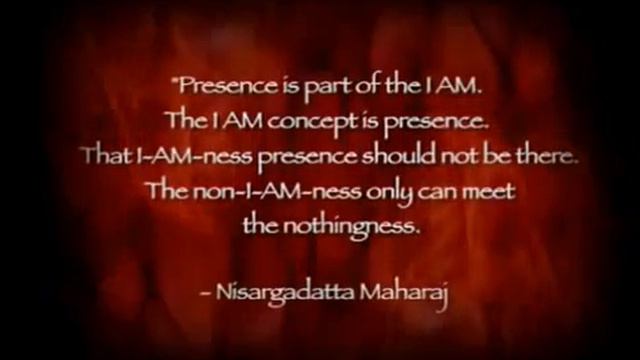 "Presence is part of the I AM. The I AM concept is presence. That I-AM-ness presence should not be there. The non-I-AM-ness only can meet the nothingness.

– Nisargadatta Maharaj